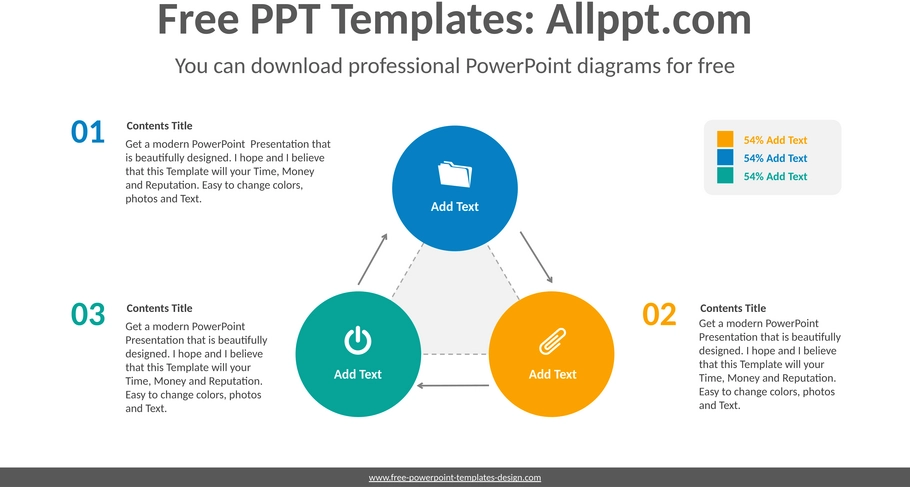 Free PPT Templates: Allppt.com

You can download professional PowerPoint diagrams for free

01

Contents Title

Get a modern PowerPoint Presentation that is beautifully designed. I hope and I believe that this Template will your Time, Money and Reputation. Easy to change colors, photos and Text.

Add Text

54% Add Text

54% Add Text

54% Add Text

03

Contents Title

Get a modern PowerPoint Presentation that is beautifully designed. I hope and I believe that this Template will your Time, Money and Reputation. Easy to change colors, photos and Text.

Add Text

Add Text

02

Contents Title

Get a modern PowerPoint Presentation that is beautifully designed. I hope and I believe that this Template will your Time, Money and Reputation. Easy to change colors, photos and Text.

www.free-powerpoint-templates-design.com